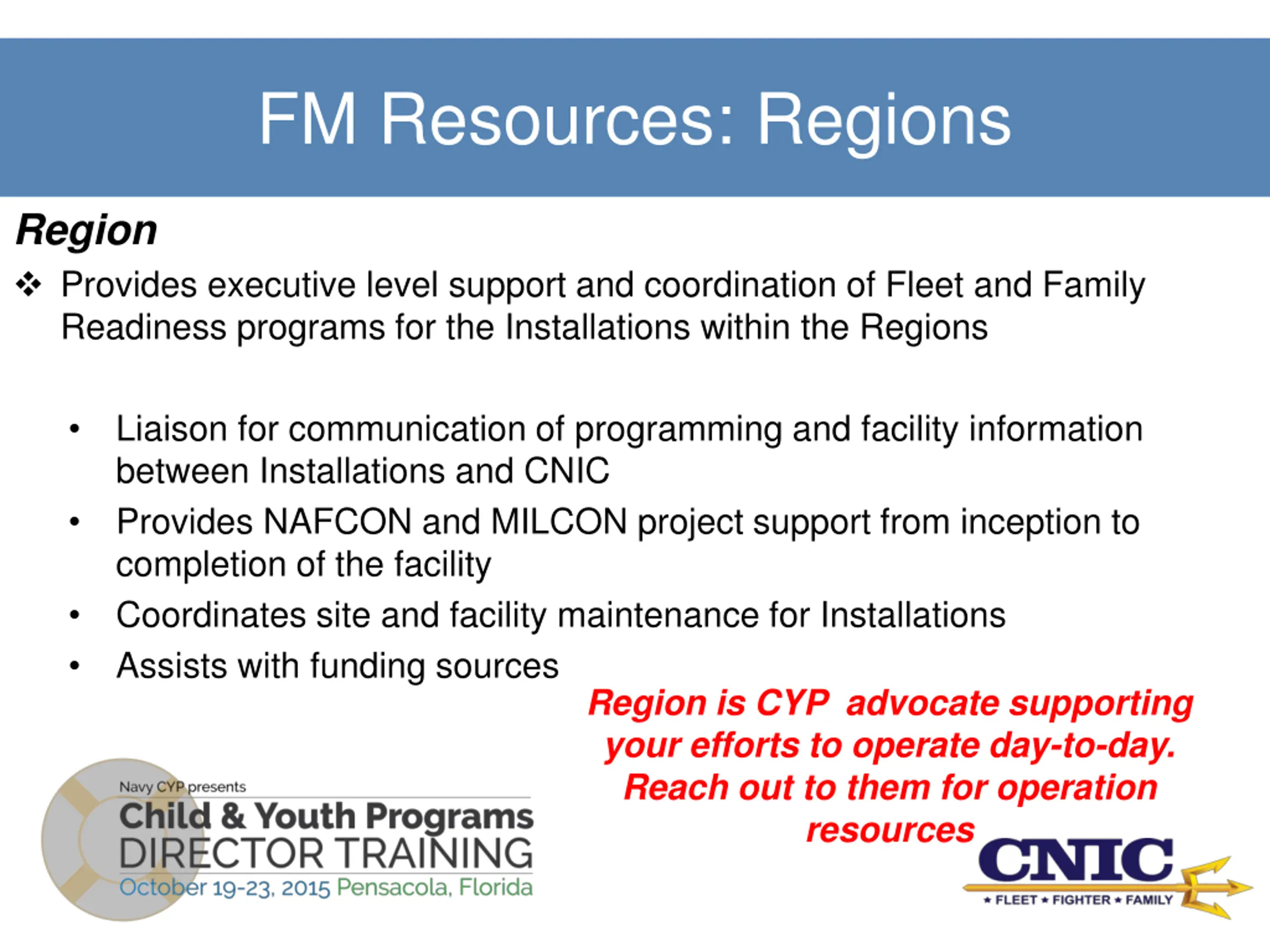 FM Resources: Regions

Region

❖ Provides executive level support and coordination of Fleet and Family Readiness programs for the Installations within the Regions

• Liaison for communication of programming and facility information between Installations and CNIC
• Provides NAFCON and MILCON project support from inception to completion of the facility
• Coordinates site and facility maintenance for Installations
• Assists with funding sources

Region is CYP advocate supporting your efforts to operate day-to-day. Reach out to them for operation resources

Navy CYP presents
Child & Youth Programs
DIRECTOR TRAINING
October 19-23, 2015 Pensacola, Florida

CNIC
★ FLEET ★ FIGHTER ★ FAMILY